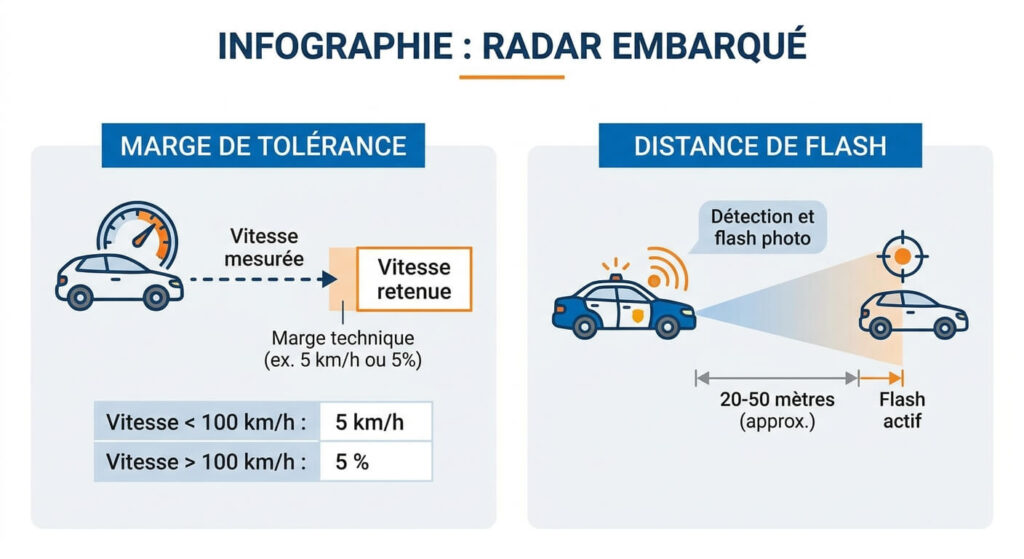 INFOGRAPHIE : RADAR EMBARQUÉ

MARGE DE TOLÉRANCE

Vitesse mesurée

Vitesse retenue

Marge technique (ex. 5 km/h ou 5%)

| Vitesse < 100 km/h : | 5 km/h |
|---|---|
| Vitesse > 100 km/h : | 5 % |

DISTANCE DE FLASH

Détection et flash photo

20-50 mètres (approx.)

Flash actif